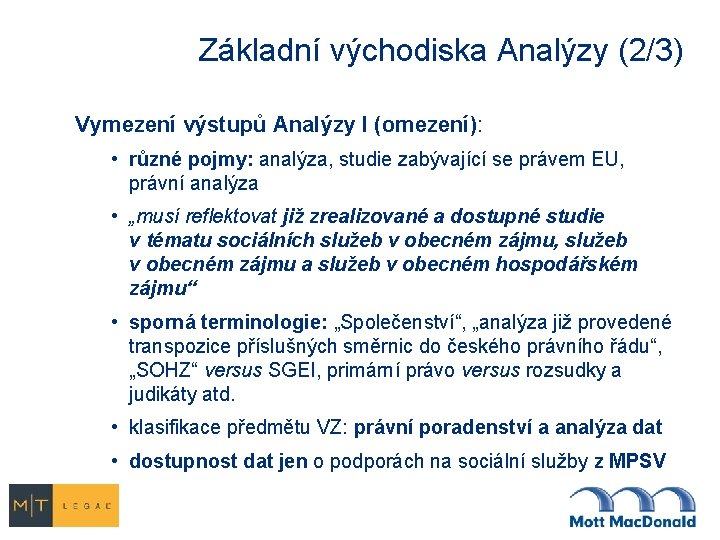 Základní východiska Analýzy (2/3)

Vymezení výstupů Analýzy I (omezení):

• různé pojmy: analýza, studie zabývající se právem EU, právní analýza

• „musí reflektovat již zrealizované a dostupné studie v tématu sociálních služeb v obecném zájmu, služeb v obecném zájmu a služeb v obecném hospodářském zájmu“

• sporná terminologie: „Společenství“, „analýza již provedené transpozice příslušných směrnic do českého právního řádu“, „SOHZ“ versus SGEI, primární právo versus rozsudky a judikáty atd.

• klasifikace předmětu VZ: právní poradenství a analýza dat

• dostupnost dat jen o podporách na sociální služby z MPSV

M|T LEGAL

Mott MacDonald